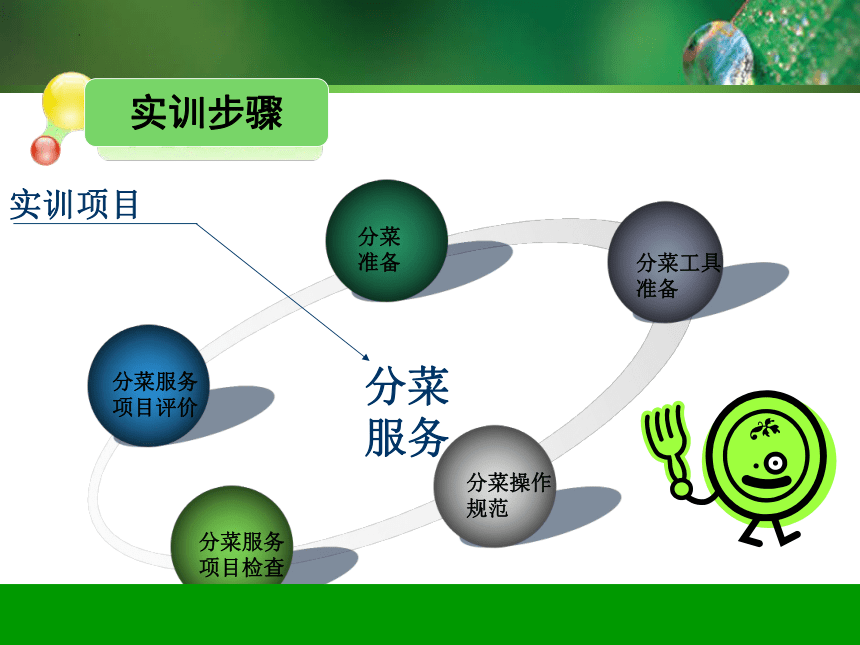 实训步骤

实训项目

分菜准备

分菜工具准备

分菜服务项目评价

分菜服务

分菜操作规范

分菜服务项目检查